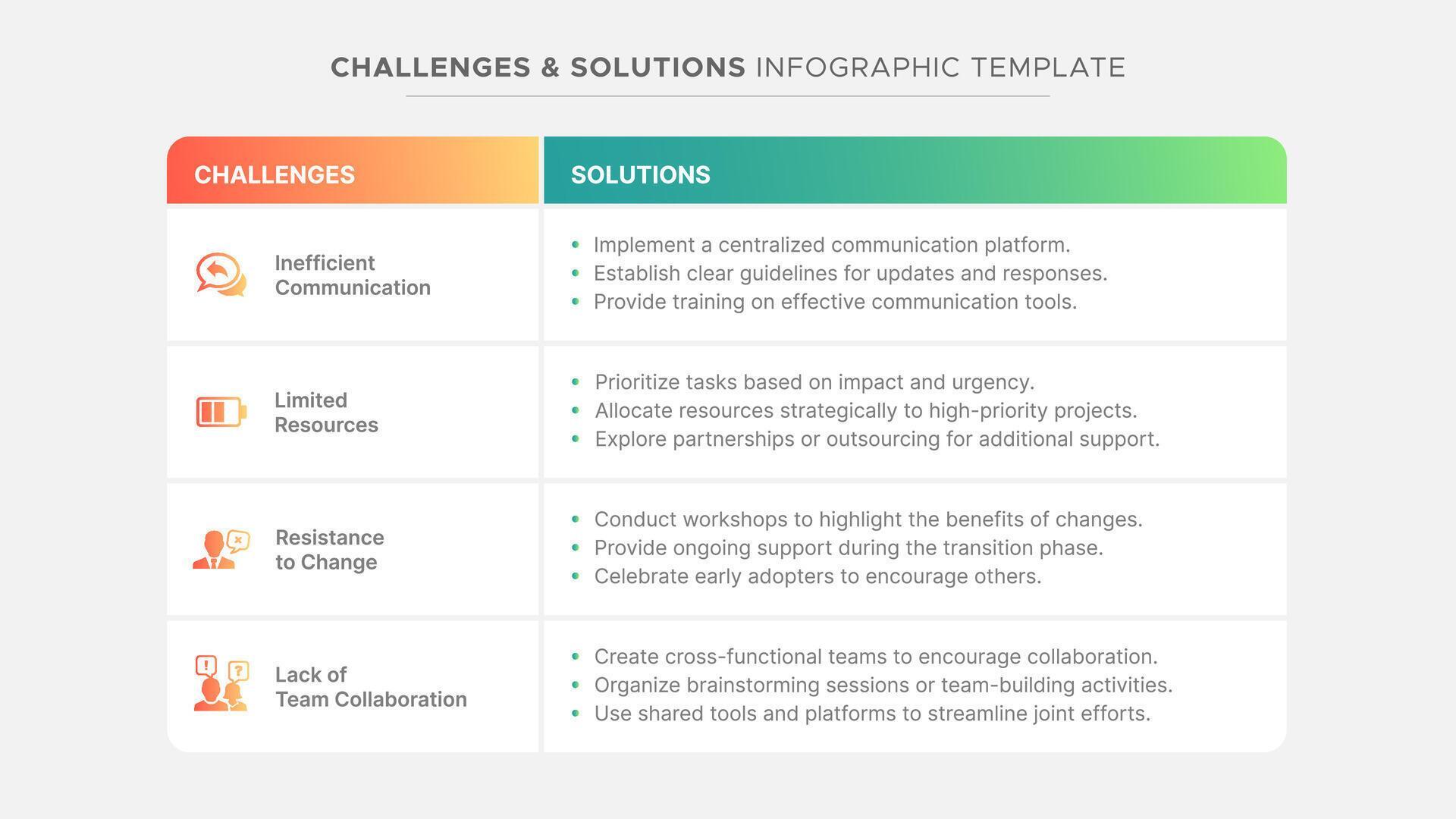 CHALLENGES & SOLUTIONS INFOGRAPHIC TEMPLATE

| CHALLENGES | SOLUTIONS |
|---|---|
| Inefficient Communication | • Implement a centralized communication platform. • Establish clear guidelines for updates and responses. • Provide training on effective communication tools. |
| Limited Resources | • Prioritize tasks based on impact and urgency. • Allocate resources strategically to high-priority projects. • Explore partnerships or outsourcing for additional support. |
| Resistance to Change | • Conduct workshops to highlight the benefits of changes. • Provide ongoing support during the transition phase. • Celebrate early adopters to encourage others. |
| Lack of Team Collaboration | • Create cross-functional teams to encourage collaboration. • Organize brainstorming sessions or team-building activities. • Use shared tools and platforms to streamline joint efforts. |